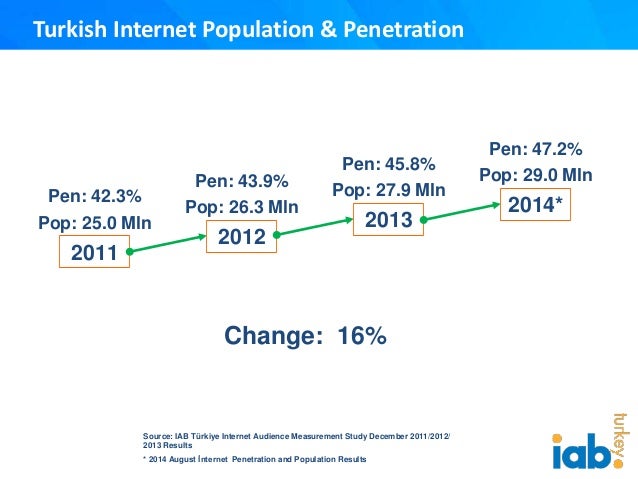 Turkish Internet Population & Penetration

Pen: 42.3%
Pop: 25.0 Mln
2011

Pen: 43.9%
Pop: 26.3 Mln
2012

Pen: 45.8%
Pop: 27.9 Mln
2013

Pen: 47.2%
Pop: 29.0 Mln
2014*

Change: 16%

Source: IAB Türkiye Internet Audience Measurement Study December 2011/2012/2013 Results
* 2014 August İnternet Penetration and Population Results

iab. turkey